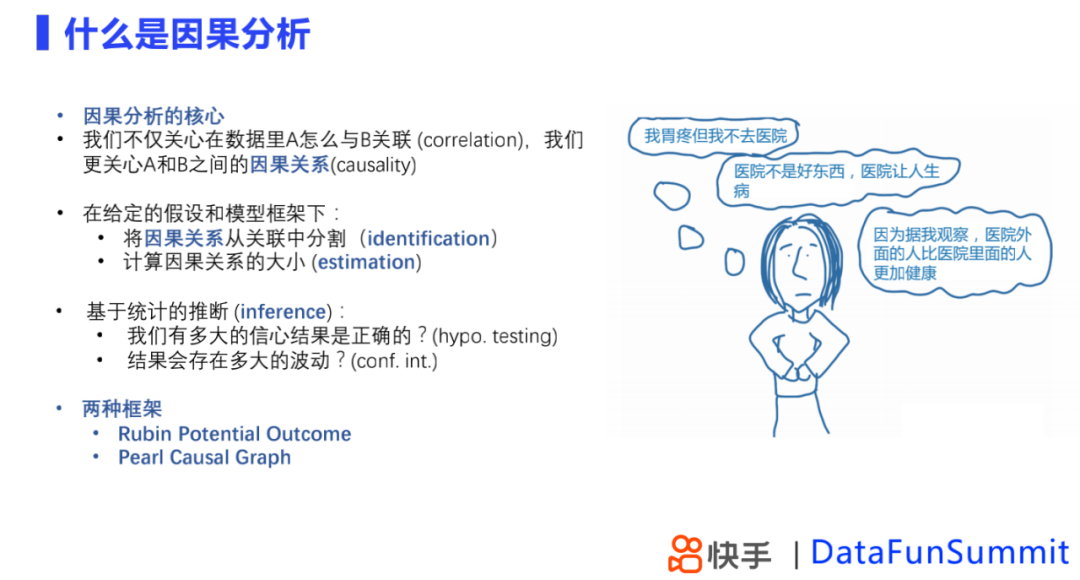 什么是因果分析

• 因果分析的核心
• 我们不仅关心在数据里A怎么与B关联 (correlation)，我们更关心A和B之间的因果关系(causality)

• 在给定的假设和模型框架下：
  • 将因果关系从关联中分割（identification）
  • 计算因果关系的大小 (estimation)

• 基于统计的推断 (inference)：
  • 我们有多大的信心结果是正确的？(hypo. testing)
  • 结果会存在多大的波动？(conf. int.)

• 两种框架
  • Rubin Potential Outcome
  • Pearl Causal Graph

我胃疼但我不去医院

医院不是好东西，医院让人生病

因为据我观察，医院外面的人比医院里面的人更加健康

快手 | DataFunSummit